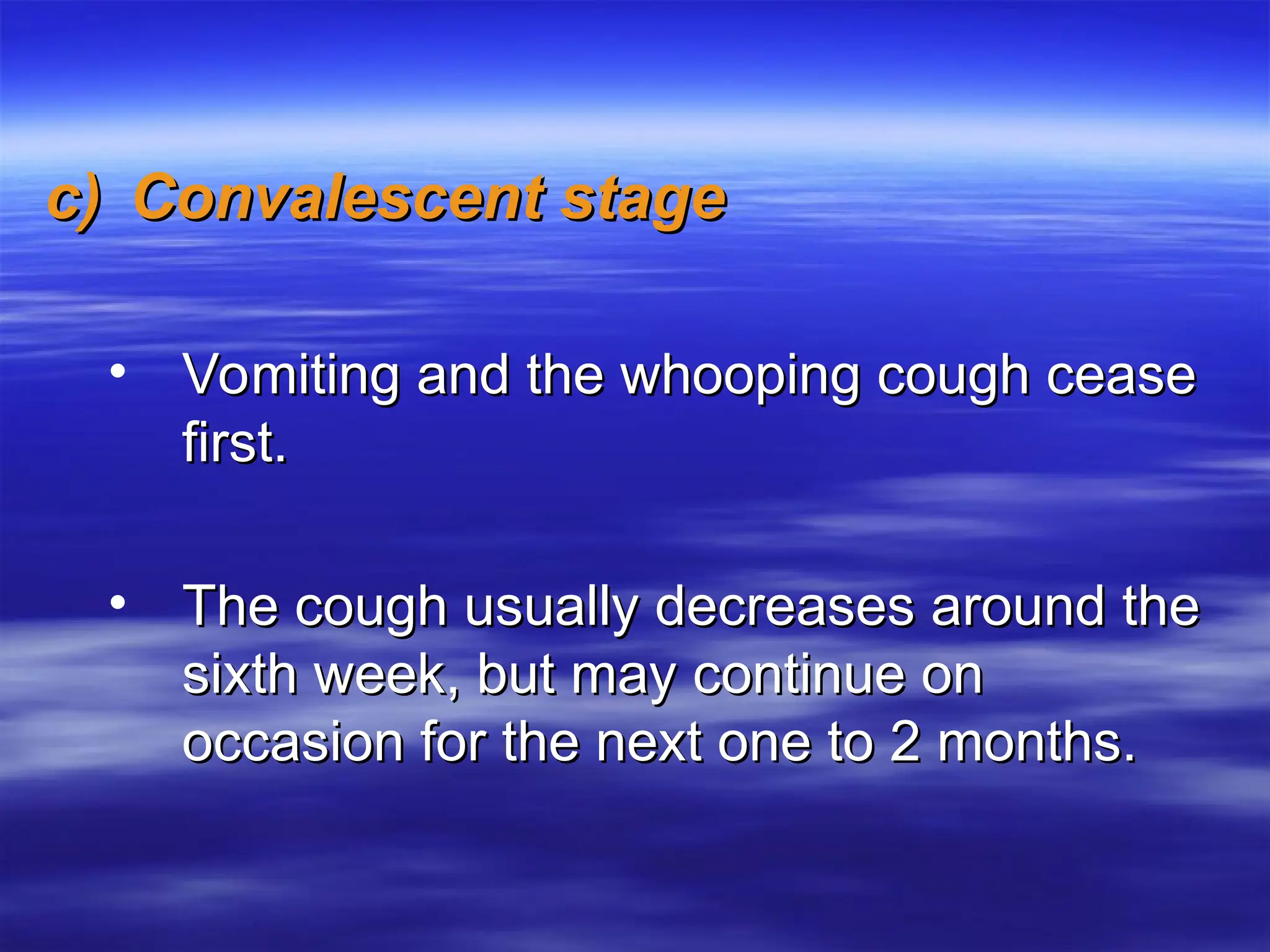 c) Convalescent stage

• Vomiting and the whooping cough cease first.

• The cough usually decreases around the sixth week, but may continue on occasion for the next one to 2 months.